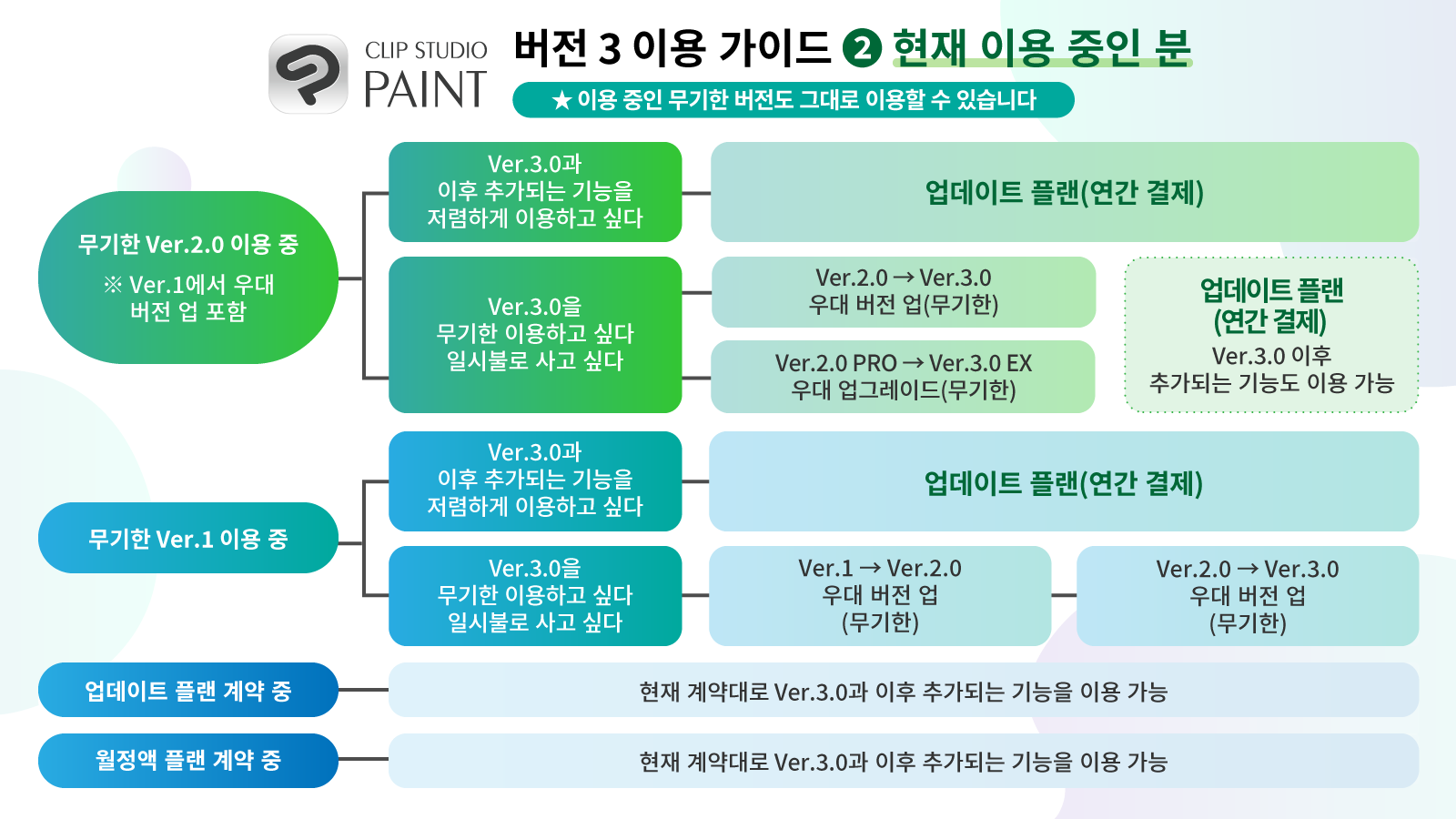 CLIP STUDIO PAINT

버전 3 이용 가이드 ❷ 현재 이용 중인 분

★ 이용 중인 무기한 버전도 그대로 이용할 수 있습니다

무기한 Ver.2.0 이용 중
※ Ver.1에서 우대 버전 업 포함

Ver.3.0과 이후 추가되는 기능을 저렴하게 이용하고 싶다

업데이트 플랜(연간 결제)

Ver.3.0을 무기한 이용하고 싶다 일시불로 사고 싶다

Ver.2.0 → Ver.3.0 우대 버전 업(무기한)

Ver.2.0 PRO → Ver.3.0 EX 우대 업그레이드(무기한)

업데이트 플랜 (연간 결제)
Ver.3.0 이후 추가되는 기능도 이용 가능

무기한 Ver.1 이용 중

Ver.3.0과 이후 추가되는 기능을 저렴하게 이용하고 싶다

업데이트 플랜(연간 결제)

Ver.3.0을 무기한 이용하고 싶다 일시불로 사고 싶다

Ver.1 → Ver.2.0 우대 버전 업 (무기한)

Ver.2.0 → Ver.3.0 우대 버전 업 (무기한)

업데이트 플랜 계약 중

현재 계약대로 Ver.3.0과 이후 추가되는 기능을 이용 가능

월정액 플랜 계약 중

현재 계약대로 Ver.3.0과 이후 추가되는 기능을 이용 가능